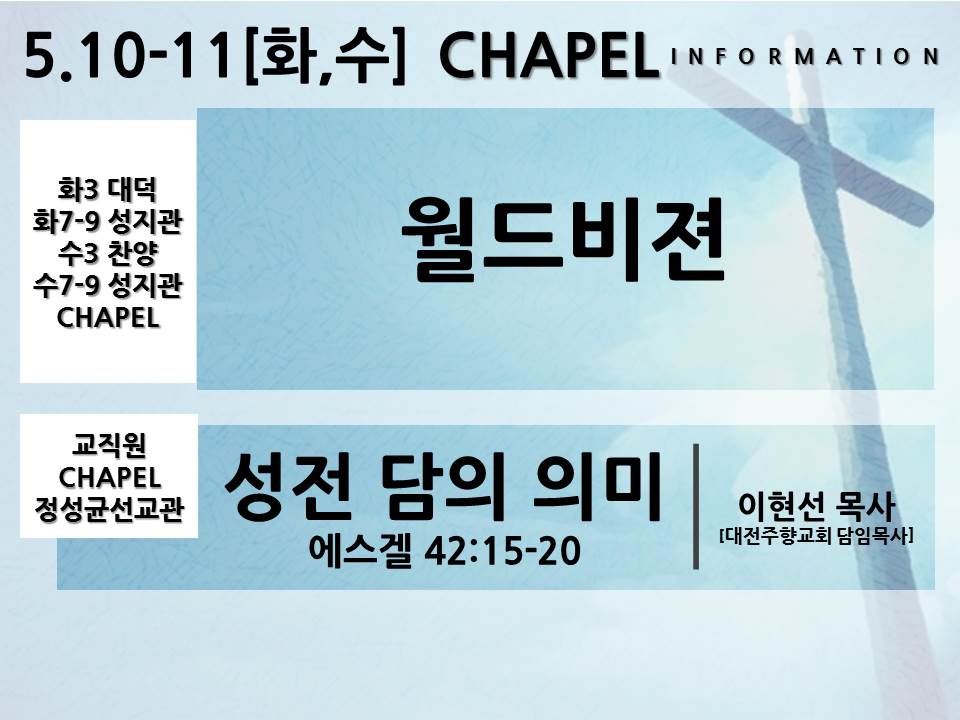 5.10-11[화,수] CHAPEL INFORMATION

화3 대덕
화7-9 성지관
수3 찬양
수7-9 성지관
CHAPEL

월드비젼

교직원
CHAPEL
정성균선교관

성전 담의 의미
에스겔 42:15-20

이현선 목사
[대전주향교회 담임목사]